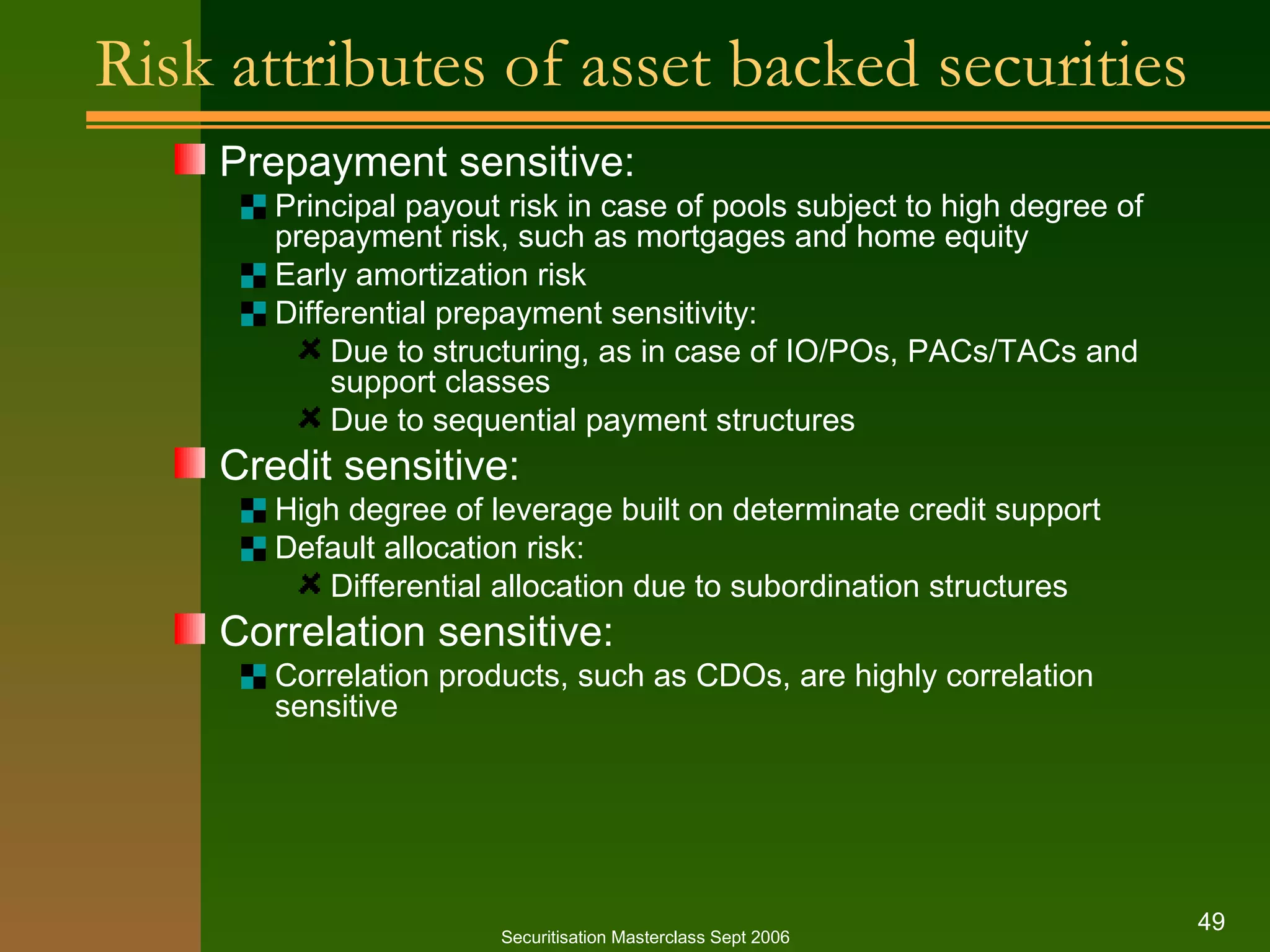 Risk attributes of asset backed securities

Prepayment sensitive:

Principal payout risk in case of pools subject to high degree of prepayment risk, such as mortgages and home equity

Early amortization risk

Differential prepayment sensitivity:

Due to structuring, as in case of IO/POs, PACs/TACs and support classes

Due to sequential payment structures

Credit sensitive:

High degree of leverage built on determinate credit support

Default allocation risk:

Differential allocation due to subordination structures

Correlation sensitive:

Correlation products, such as CDOs, are highly correlation sensitive

Securitisation Masterclass Sept 2006

49